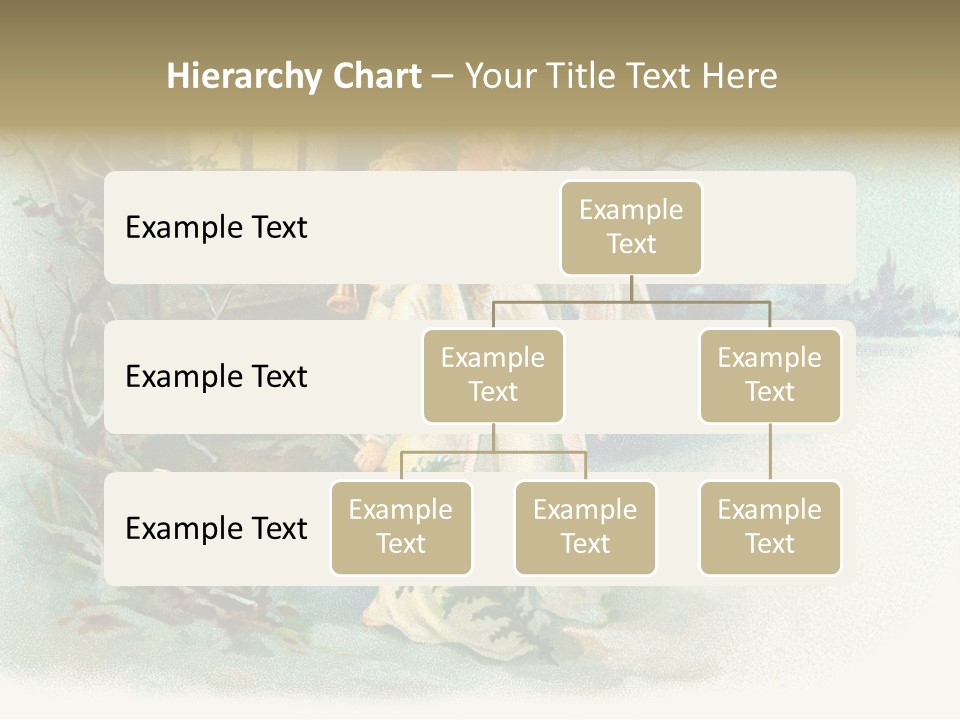 Hierarchy Chart – Your Title Text Here

Example Text

Example Text

Example Text

Example Text

Example Text

Example Text

Example Text

Example Text

Example Text